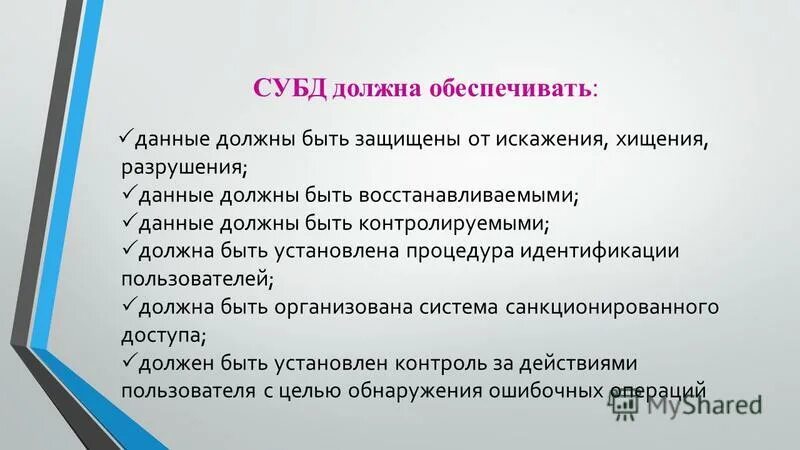 СУБД должна обеспечивать:

✓данные должны быть защищены от искажения, хищения, разрушения;
✓данные должны быть восстанавливаемыми;
✓данные должны быть контролируемыми;
✓должна быть установлена процедура идентификации пользователей;
✓должна быть организована система санкционированного доступа;
✓должен быть установлен контроль за действиями пользователя с целью обнаружения ошибочных операций

MyShared